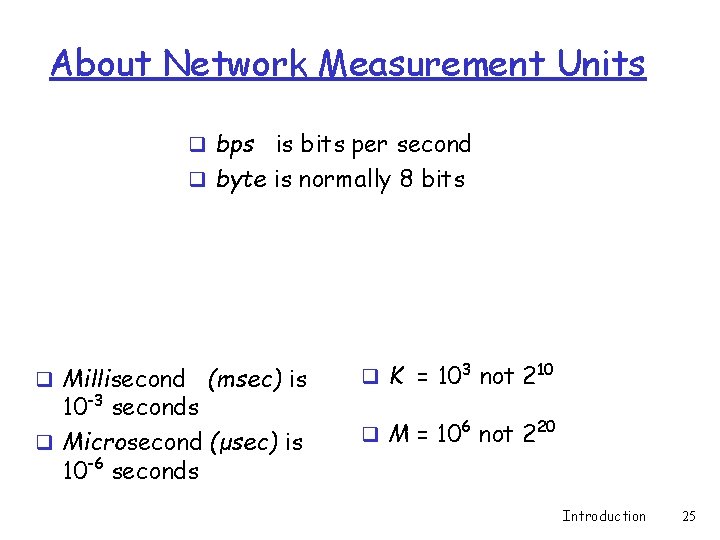 About Network Measurement Units

❑ bps is bits per second
❑ byte is normally 8 bits

❑ Millisecond (msec) is $10^{-3}$ seconds
❑ Microsecond (µsec) is $10^{-6}$ seconds

❑ K = $10^3$ not $2^{10}$
❑ M = $10^6$ not $2^{20}$

Introduction 25